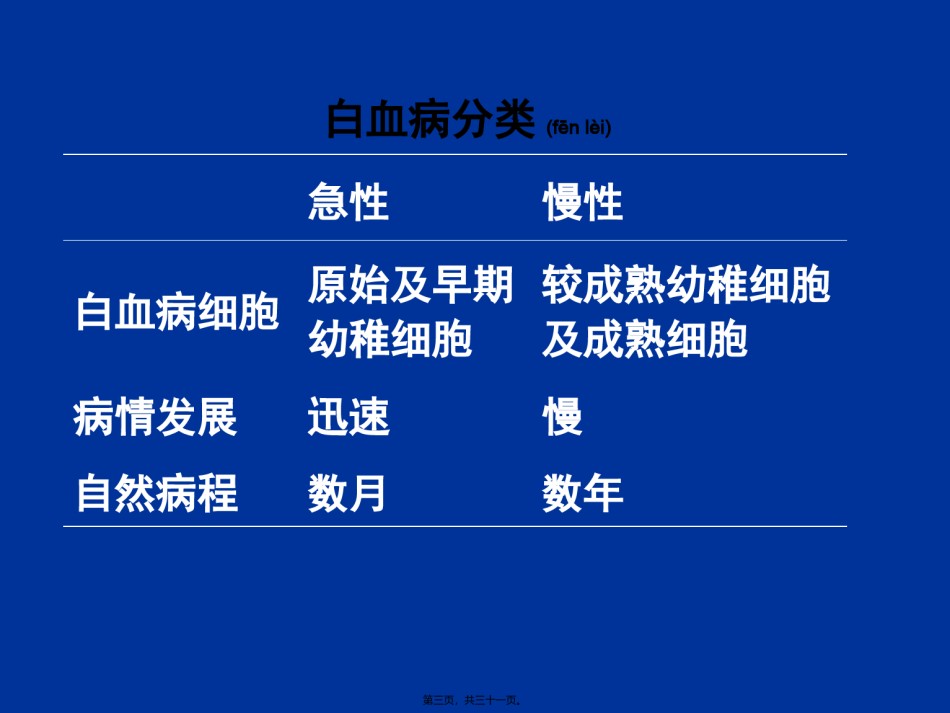 白血病分类 (fēn lèi)

|  | 急性 | 慢性 |
|---|---|---|
| 白血病细胞 | 原始及早期幼稚细胞 | 较成熟幼稚细胞及成熟细胞 |
| 病情发展 | 迅速 | 慢 |
| 自然病程 | 数月 | 数年 |

第三页，共三十一页。